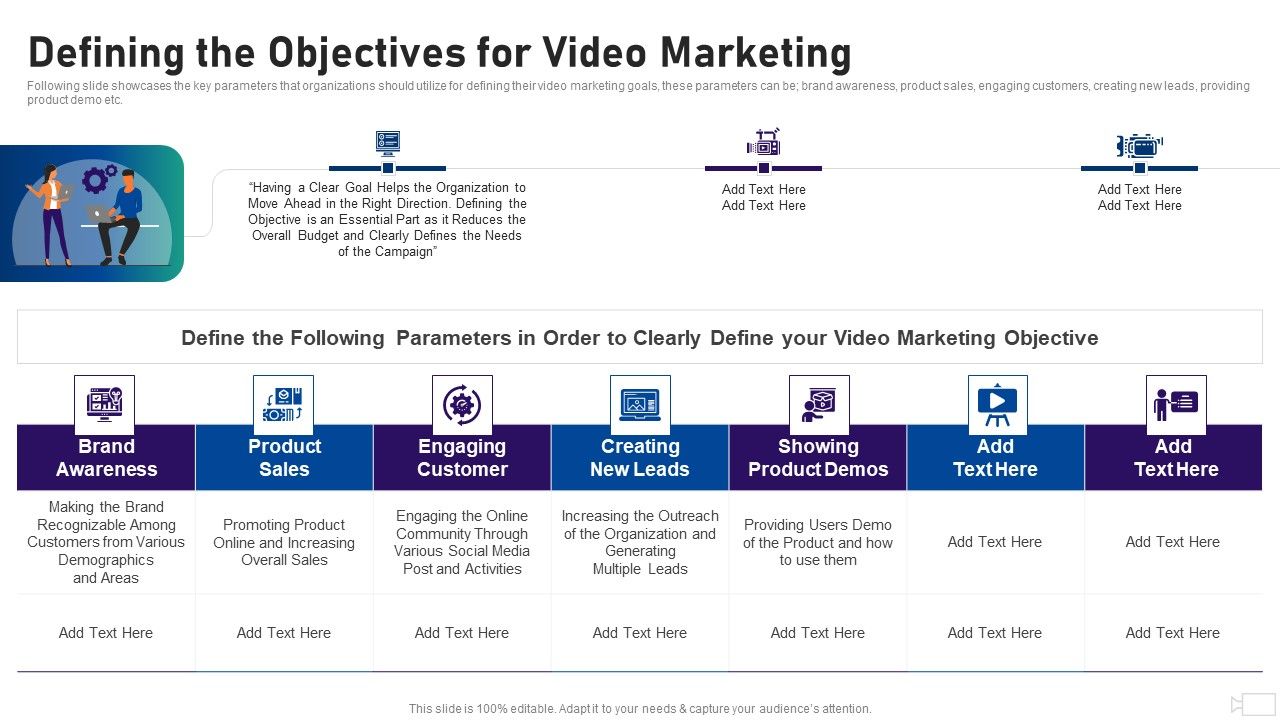 Defining the Objectives for Video Marketing

Following slide showcases the key parameters that organizations should utilize for defining their video marketing goals, these parameters can be; brand awareness, product sales, engaging customers, creating new leads, providing product demo etc.

"Having a Clear Goal Helps the Organization to Move Ahead in the Right Direction. Defining the Objective is an Essential Part as it Reduces the Overall Budget and Clearly Defines the Needs of the Campaign"

Add Text Here
Add Text Here

Add Text Here
Add Text Here

Define the Following Parameters in Order to Clearly Define your Video Marketing Objective

| Brand Awareness | Product Sales | Engaging Customer | Creating New Leads | Showing Product Demos | Add Text Here | Add Text Here |
|---|---|---|---|---|---|---|
| Making the Brand Recognizable Among Customers from Various Demographics and Areas | Promoting Product Online and Increasing Overall Sales | Engaging the Online Community Through Various Social Media Post and Activities | Increasing the Outreach of the Organization and Generating Multiple Leads | Providing Users Demo of the Product and how to use them | Add Text Here | Add Text Here |
| Add Text Here | Add Text Here | Add Text Here | Add Text Here | Add Text Here | Add Text Here | Add Text Here |

This slide is 100% editable. Adapt it to your needs & capture your audience's attention.